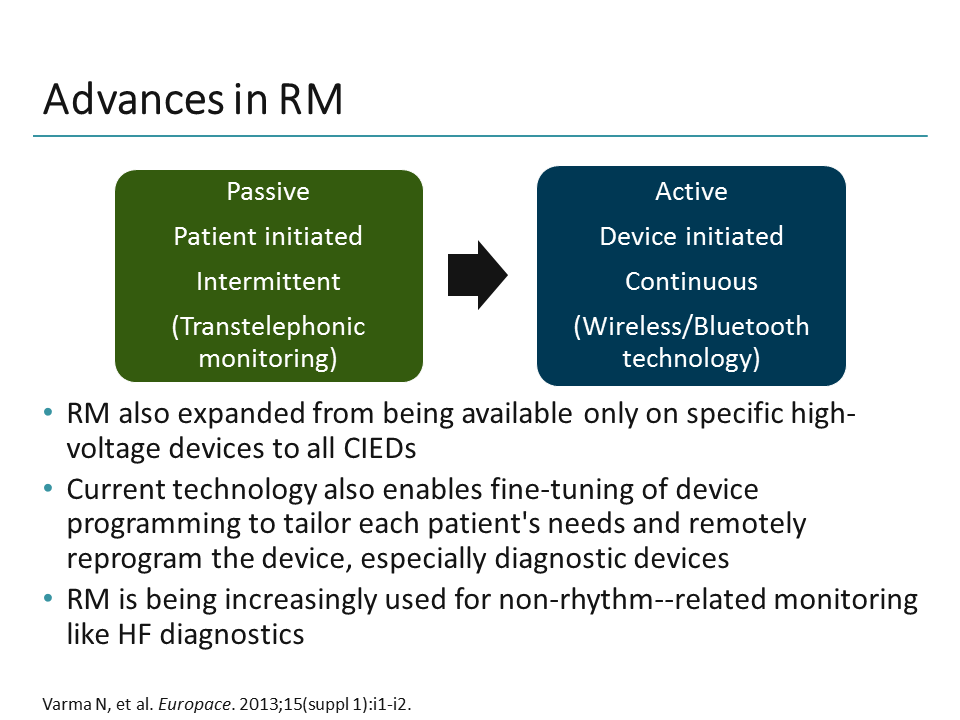 Advances in RM

Passive
Patient initiated
Intermittent
(Transtelephonic monitoring)

Active
Device initiated
Continuous
(Wireless/Bluetooth technology)

• RM also expanded from being available only on specific high-voltage devices to all CIEDs
• Current technology also enables fine-tuning of device programming to tailor each patient's needs and remotely reprogram the device, especially diagnostic devices
• RM is being increasingly used for non-rhythm--related monitoring like HF diagnostics

Varma N, et al. Europace. 2013;15(suppl 1):i1-i2.